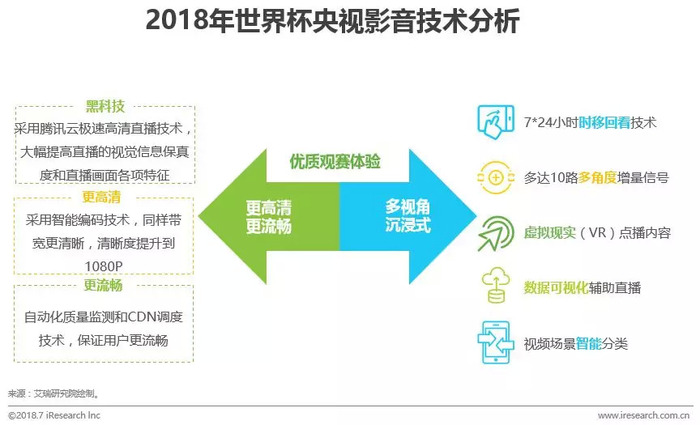 2018年世界杯央视影音技术分析

黑科技
采用腾讯云极速高清直播技术，大幅提高直播的视觉信息保真度和直播画面各项特征

更高清
采用智能编码技术，同样带宽更清晰，清晰度提升到1080P

更流畅
自动化质量监测和CDN调度技术，保证用户更流畅

优质观赛体验

更高清
更流畅

多视角
沉浸式

7*24小时时移回看技术

多达10路多角度增量信号

虚拟现实（VR）点播内容

数据可视化辅助直播

视频场景智能分类

来源：艾瑞研究院绘制。

©2018.7 iResearch Inc

www.iresearch.com.cn